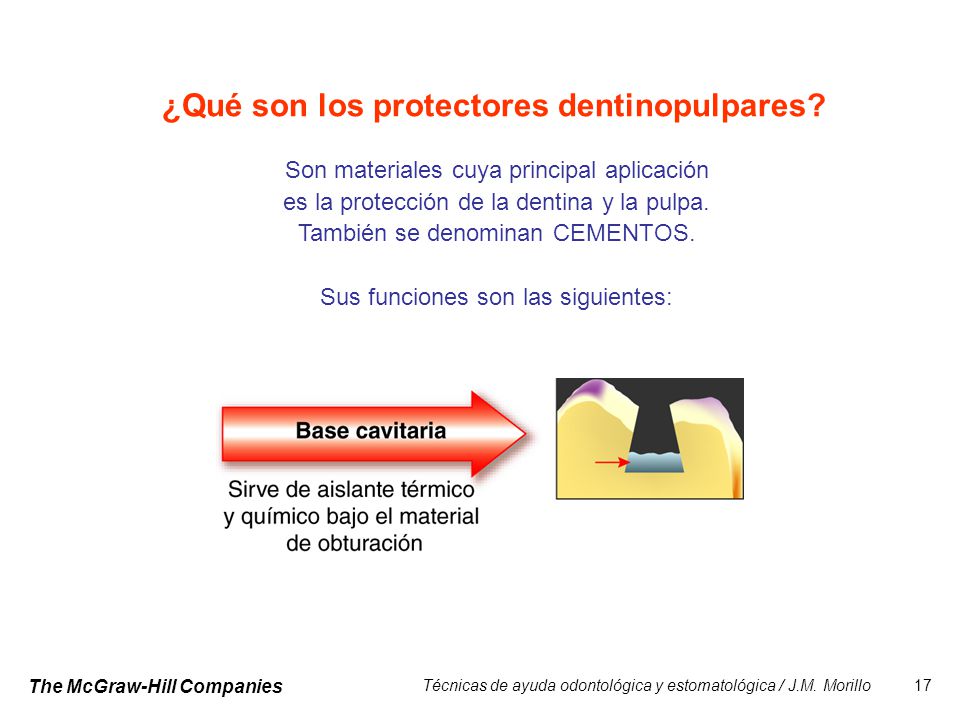 ¿Qué son los protectores dentinopulpares?

Son materiales cuya principal aplicación es la protección de la dentina y la pulpa. También se denominan CEMENTOS.

Sus funciones son las siguientes:

Base cavitaria

Sirve de aislante térmico y químico bajo el material de obturación

The McGraw-Hill Companies

Técnicas de ayuda odontológica y estomatológica / J.M. Morillo

17